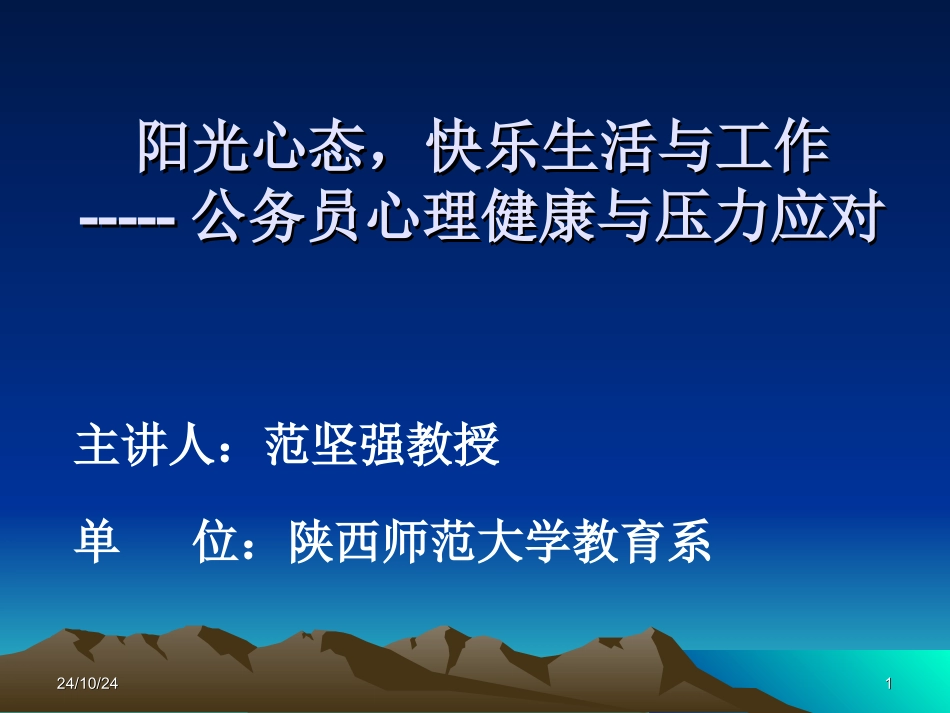 阳光心态，快乐生活与工作
----- 公务员心理健康与压力应对

主讲人：范坚强教授

单　　位：陕西师范大学教育系

24/10/24

1